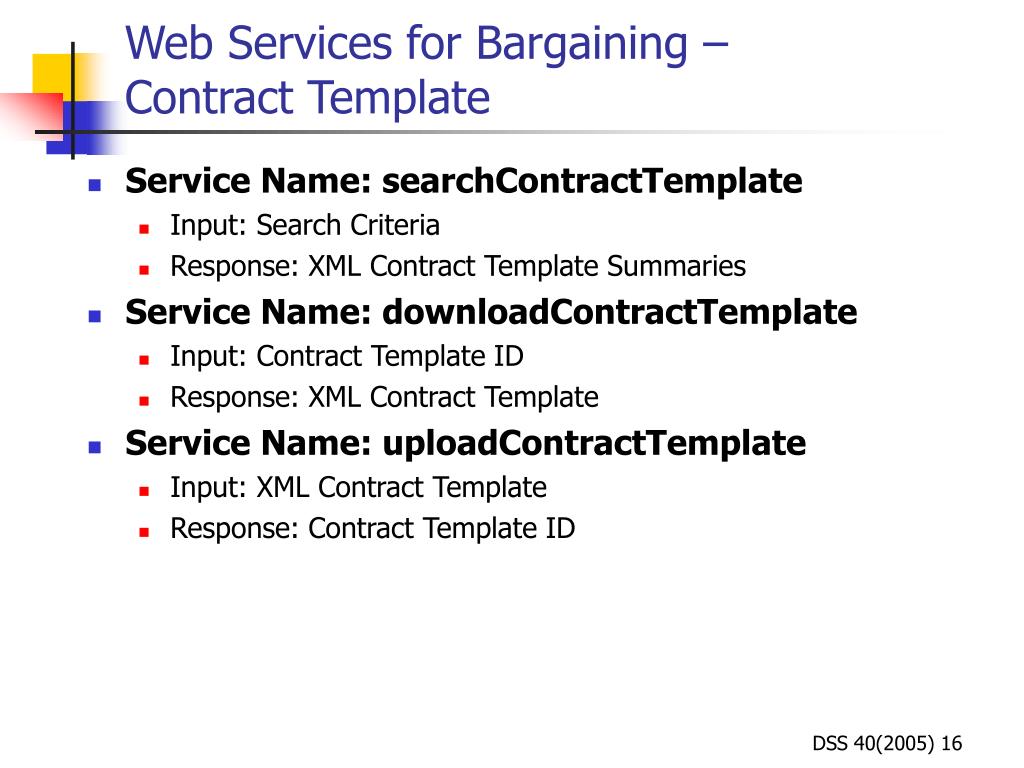 Web Services for Bargaining – Contract Template

Service Name: searchContractTemplate
Input: Search Criteria
Response: XML Contract Template Summaries

Service Name: downloadContractTemplate
Input: Contract Template ID
Response: XML Contract Template

Service Name: uploadContractTemplate
Input: XML Contract Template
Response: Contract Template ID

DSS 40(2005) 16